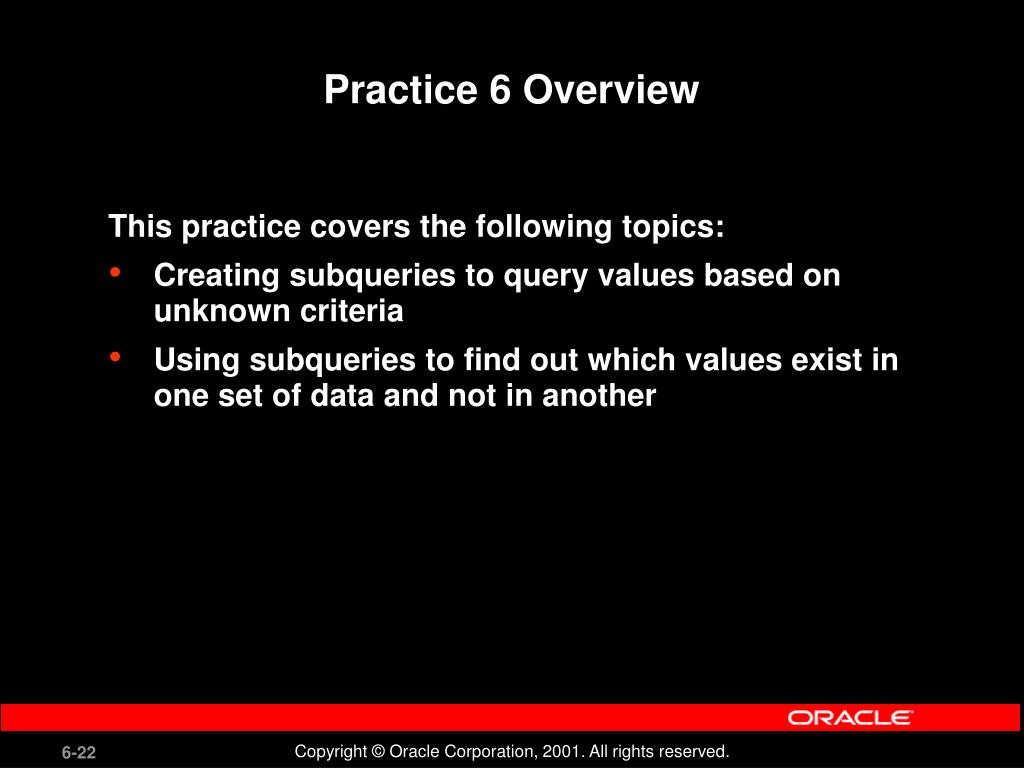 Practice 6 Overview

This practice covers the following topics:

• Creating subqueries to query values based on unknown criteria
• Using subqueries to find out which values exist in one set of data and not in another

ORACLE

6-22

Copyright © Oracle Corporation, 2001. All rights reserved.